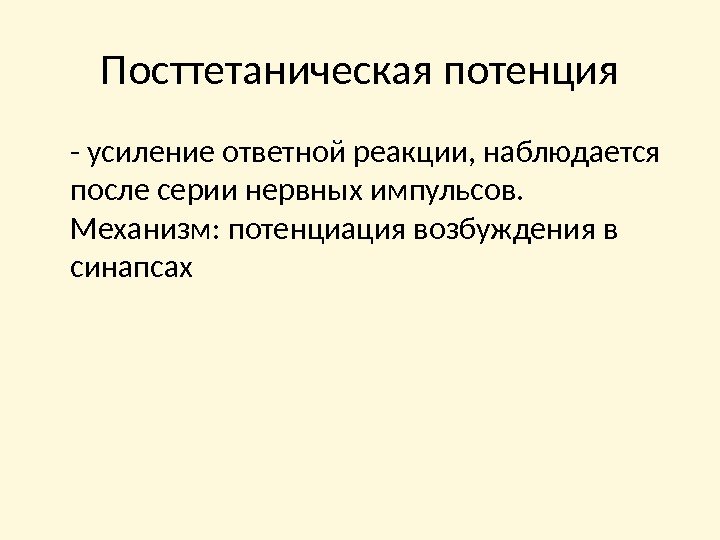 Посттетаническая потенция

- усиление ответной реакции, наблюдается после серии нервных импульсов. Механизм: потенциация возбуждения в синапсах